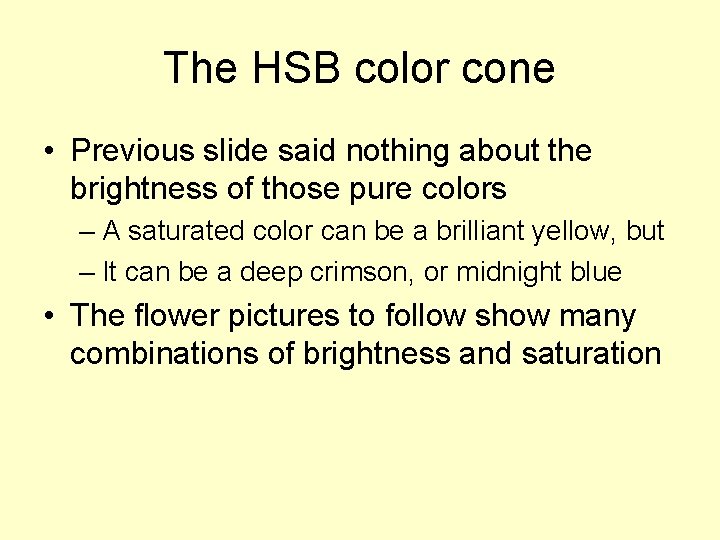 The HSB color cone

• Previous slide said nothing about the brightness of those pure colors

– A saturated color can be a brilliant yellow, but

– It can be a deep crimson, or midnight blue

• The flower pictures to follow show many combinations of brightness and saturation